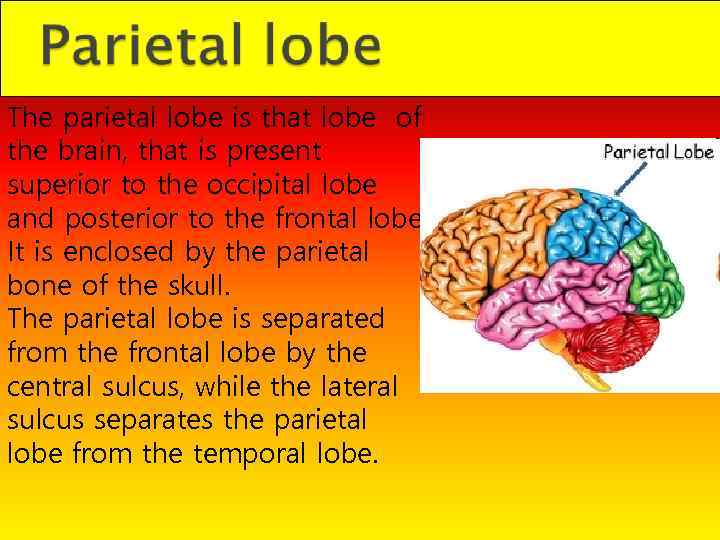 Parietal lobe

The parietal lobe is that lobe of the brain, that is present superior to the occipital lobe and posterior to the frontal lobe It is enclosed by the parietal bone of the skull.
The parietal lobe is separated from the frontal lobe by the central sulcus, while the lateral sulcus separates the parietal lobe from the temporal lobe.

Parietal Lobe